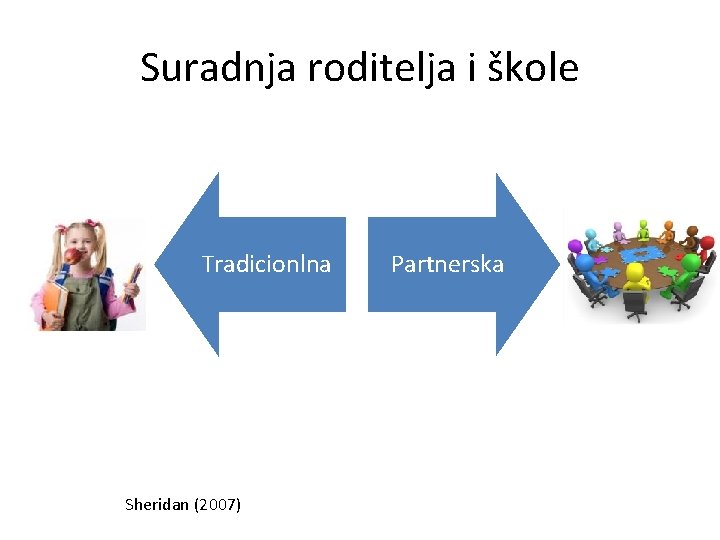 Suradnja roditelja i škole

Tradicionlna

Partnerska

Sheridan (2007)